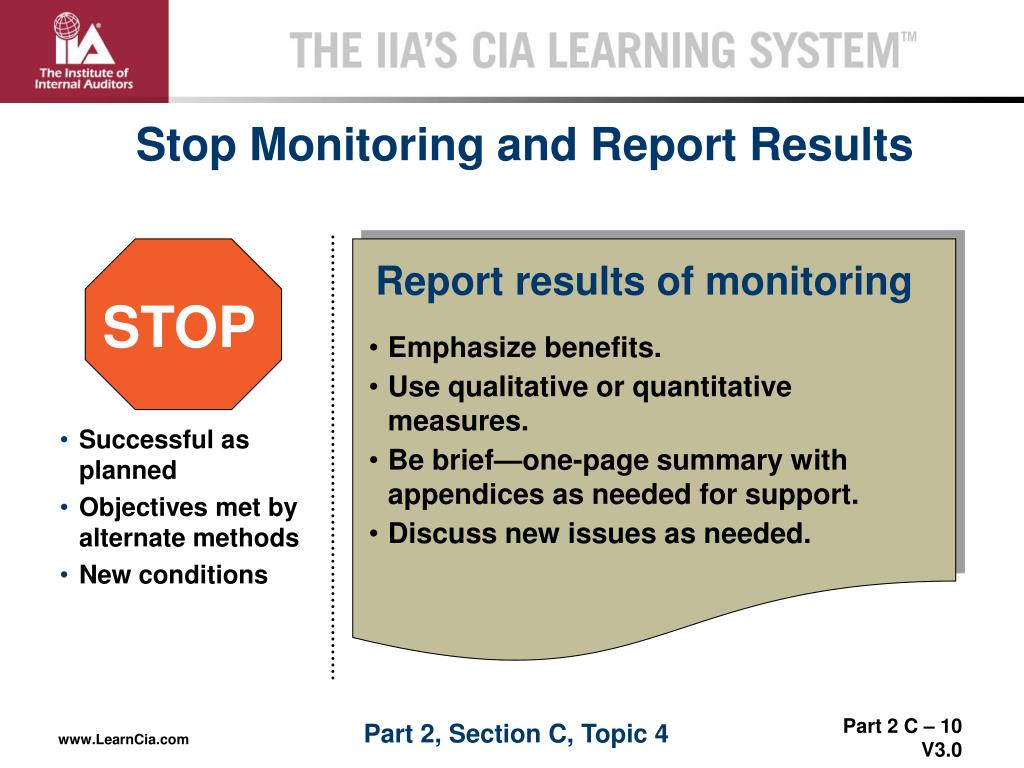 IIA
The Institute of Internal Auditors

THE IIA'S CIA LEARNING SYSTEM™

Stop Monitoring and Report Results

STOP

• Successful as planned
• Objectives met by alternate methods
• New conditions

Report results of monitoring

• Emphasize benefits.
• Use qualitative or quantitative measures.
• Be brief—one-page summary with appendices as needed for support.
• Discuss new issues as needed.

www.LearnCia.com

Part 2, Section C, Topic 4

Part 2 C – 10
V3.0